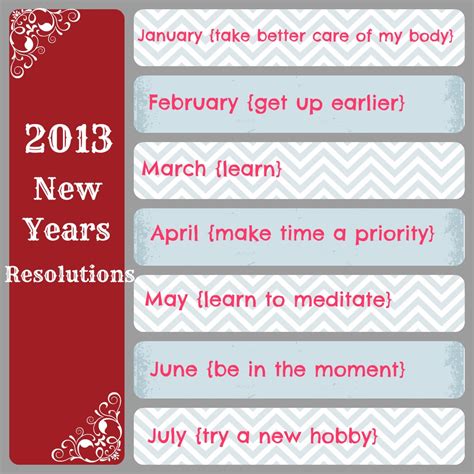 2013
New
Years
Resolutions

January {take better care of my body}

February {get up earlier}

March {learn}

April {make time a priority}

May {learn to meditate}

June {be in the moment}

July {try a new hobby}